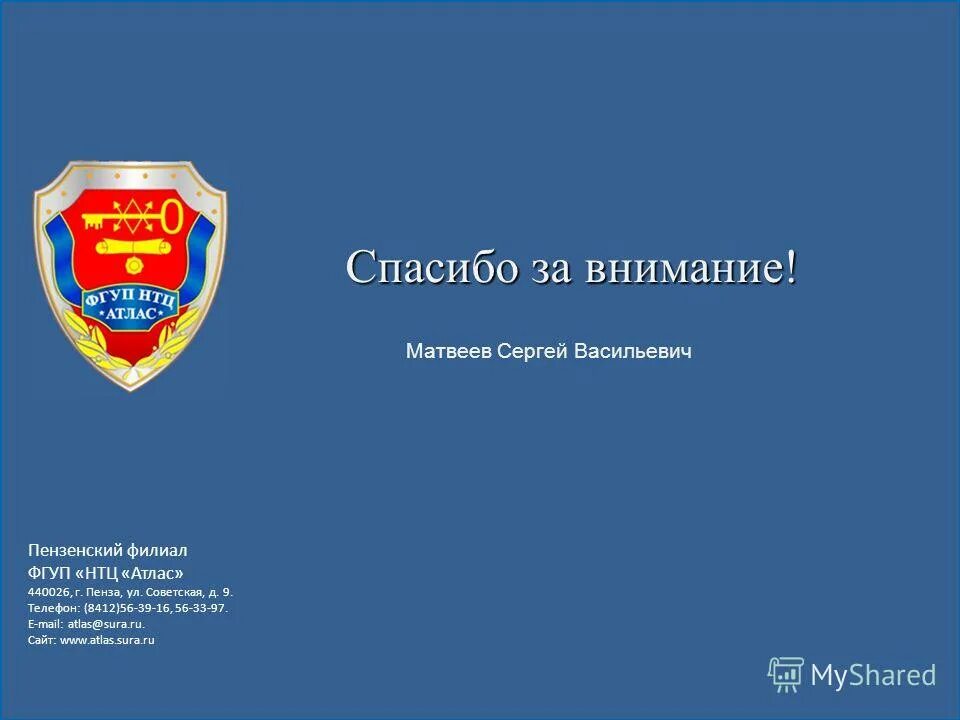 ФГУП НТЦ
АТЛАС

Спасибо за внимание!

Матвеев Сергей Васильевич

Пензенский филиал
ФГУП «НТЦ «Атлас»
440026, г. Пенза, ул. Советская, д. 9.
Телефон: (8412)56-39-16, 56-33-97.
E-mail: atlas@sura.ru.
Сайт: www.atlas.sura.ru

MyShared